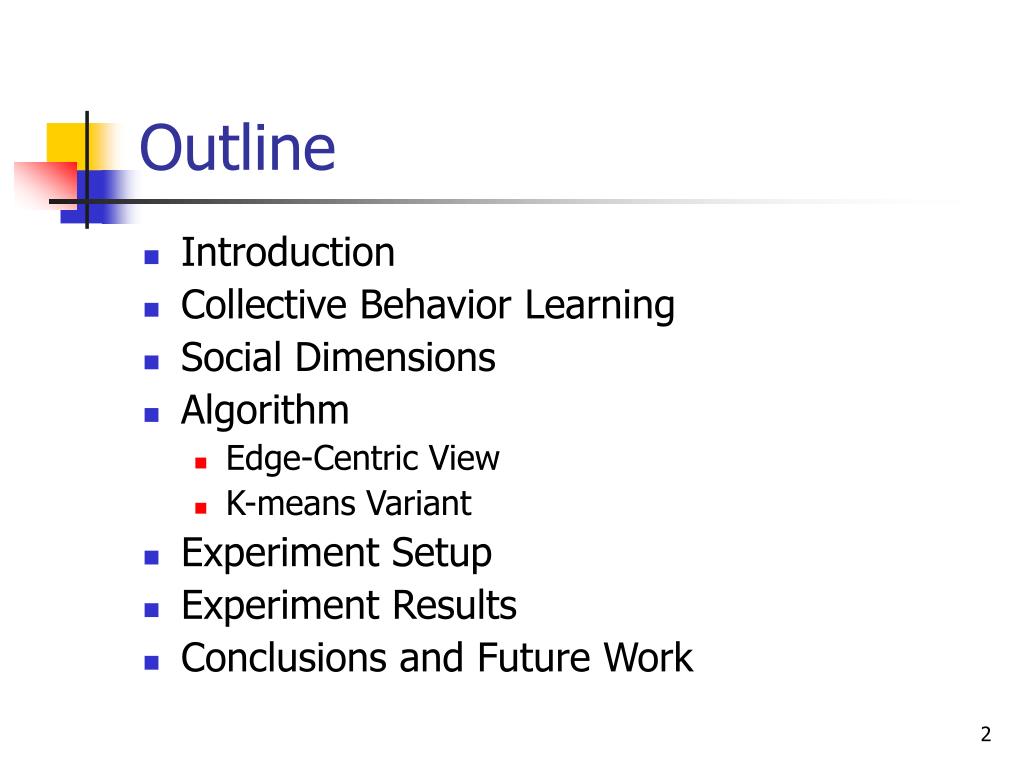 Outline

- Introduction
- Collective Behavior Learning
- Social Dimensions
- Algorithm
  - Edge-Centric View
  - K-means Variant
- Experiment Setup
- Experiment Results
- Conclusions and Future Work

2